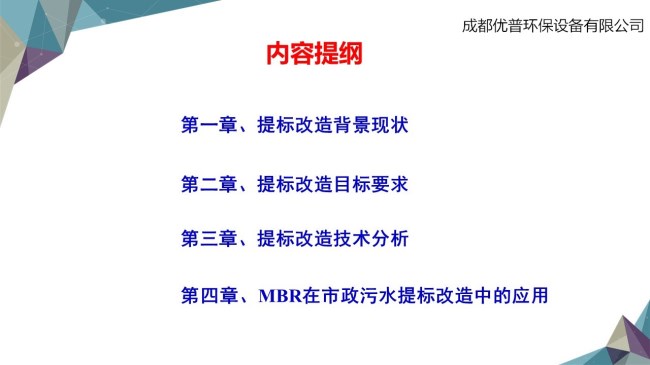 成都优普环保设备有限公司

内容提纲

第一章、提标改造背景现状

第二章、提标改造目标要求

第三章、提标改造技术分析

第四章、MBR在市政污水提标改造中的应用